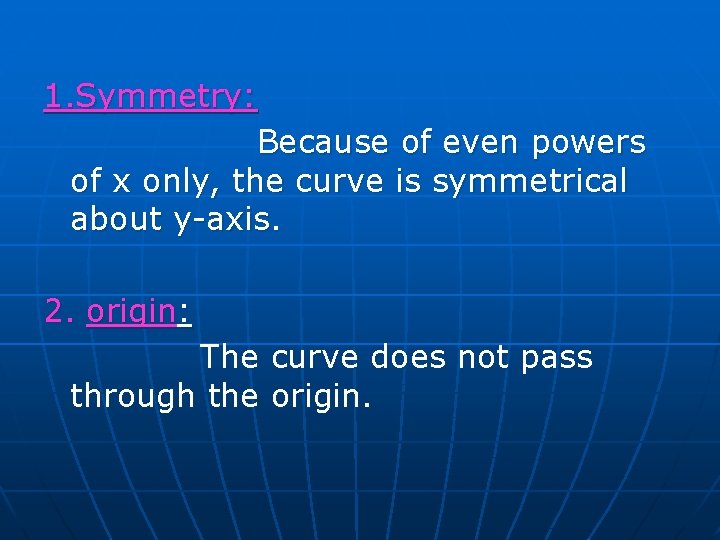 1.Symmetry:

Because of even powers of x only, the curve is symmetrical about y-axis.

2. origin:

The curve does not pass through the origin.